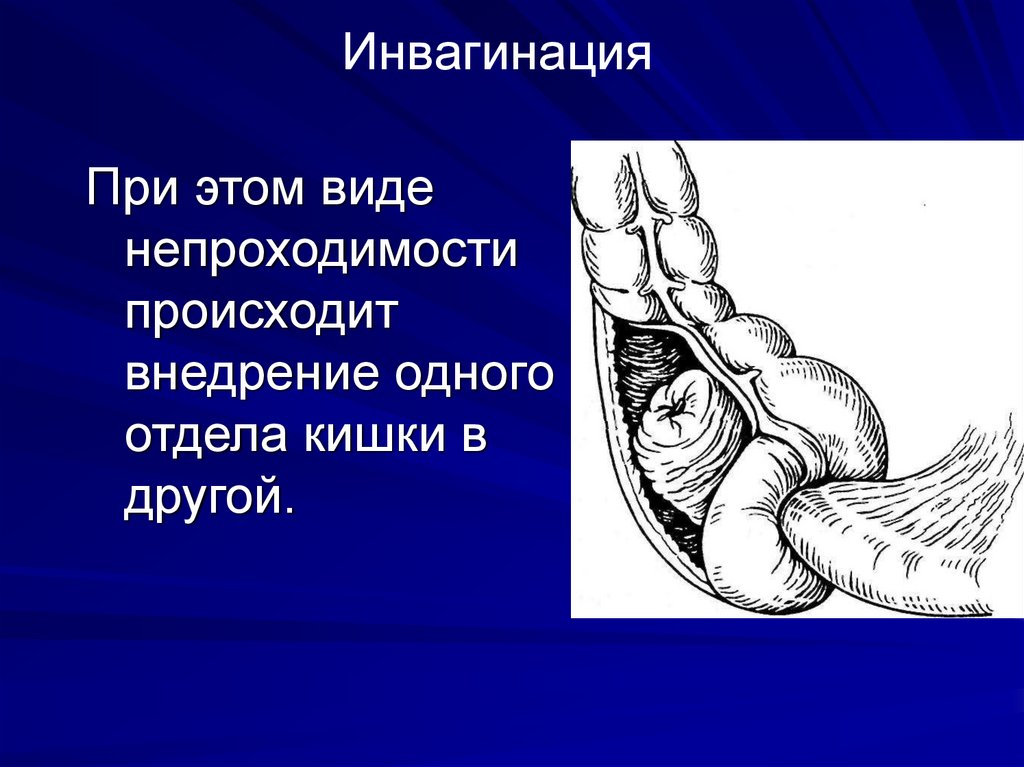 Инвагинация

При этом виде непроходимости происходит внедрение одного отдела кишки в другой.